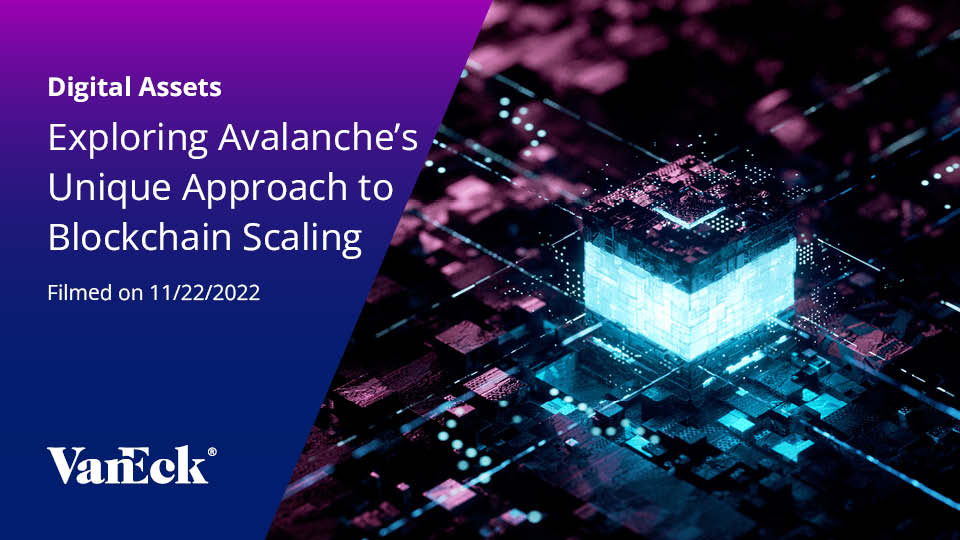 Digital Assets

Exploring Avalanche's Unique Approach to Blockchain Scaling

Filmed on 11/22/2022

VanEck®